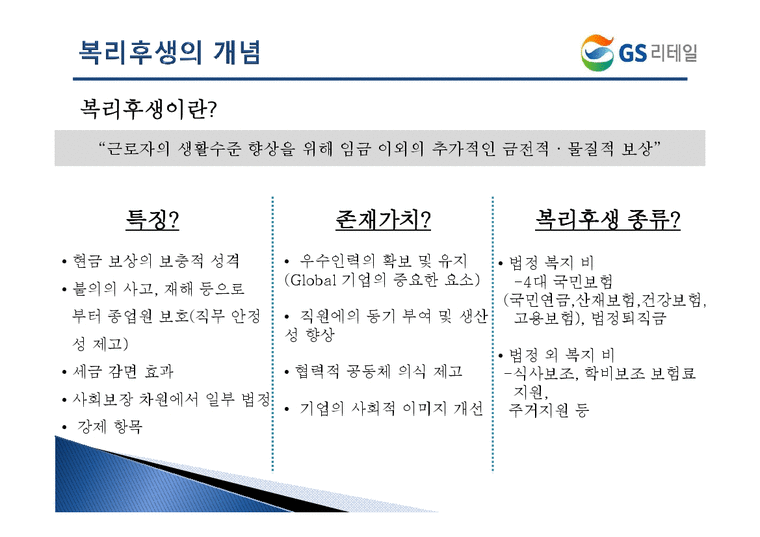 복리후생의 개념

GS 리테일

복리후생이란?

"근로자의 생활수준 향상을 위해 임금 이외의 추가적인 금전적 · 물질적 보상"

특징?

• 현금 보상의 보충적 성격
• 불의의 사고, 재해 등으로 부터 종업원 보호(직무 안정성 제고)
• 세금 감면 효과
• 사회보장 차원에서 일부 법정
• 강제 항목

존재가치?

• 우수인력의 확보 및 유지 (Global 기업의 중요한 요소)
• 직원에의 동기 부여 및 생산성 향상
• 협력적 공동체 의식 제고
• 기업의 사회적 이미지 개선

복리후생 종류?

• 법정 복지 비
-4대 국민보험
(국민연금,산재보험,건강보험, 고용보험), 법정퇴직금
• 법정 외 복지 비
-식사보조, 학비보조 보험료 지원,
주거지원 등